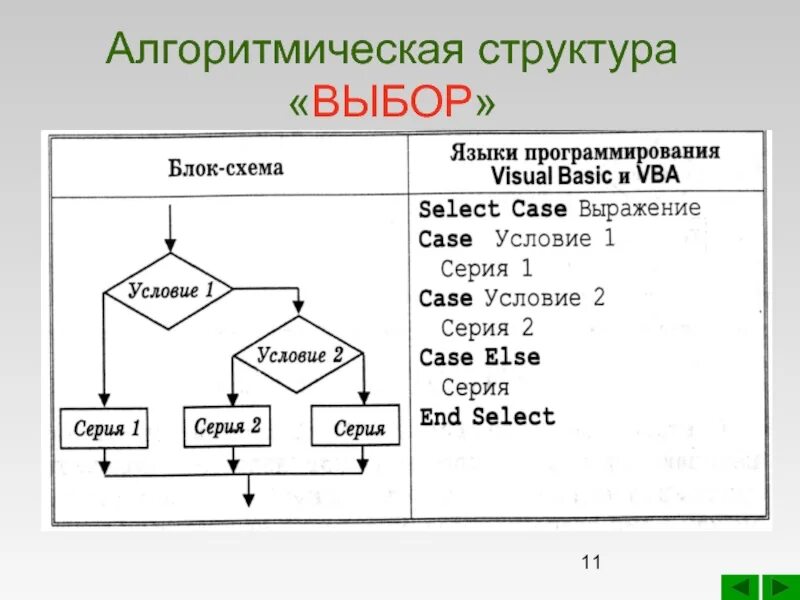 Алгоритмическая структура «ВЫБОР»

| Блок-схема | Языки программирования Visual Basic и VBA |
|---|---|
| Условие 1<br>Условие 2<br>Серия 1<br>Серия 2<br>Серия | Select Case Выражение<br>Case Условие 1<br>Серия 1<br>Case Условие 2<br>Серия 2<br>Case Else<br>Серия<br>End Select |

11